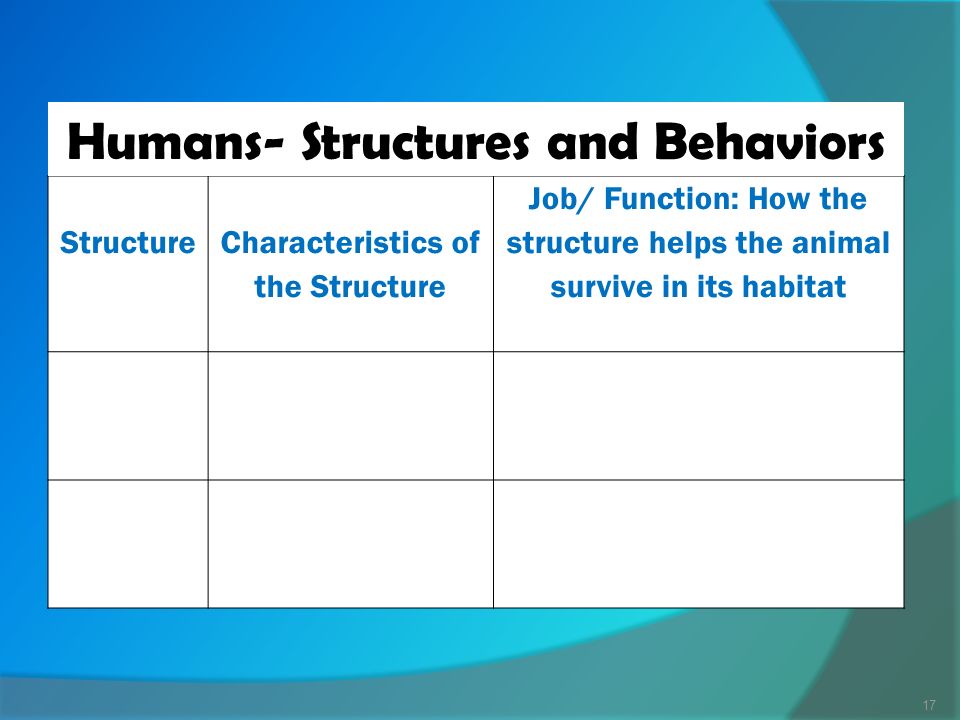 Humans- Structures and Behaviors

| Structure | Characteristics of the Structure | Job/ Function: How the structure helps the animal survive in its habitat |
|---|---|---|
| | | |
| | | |

17